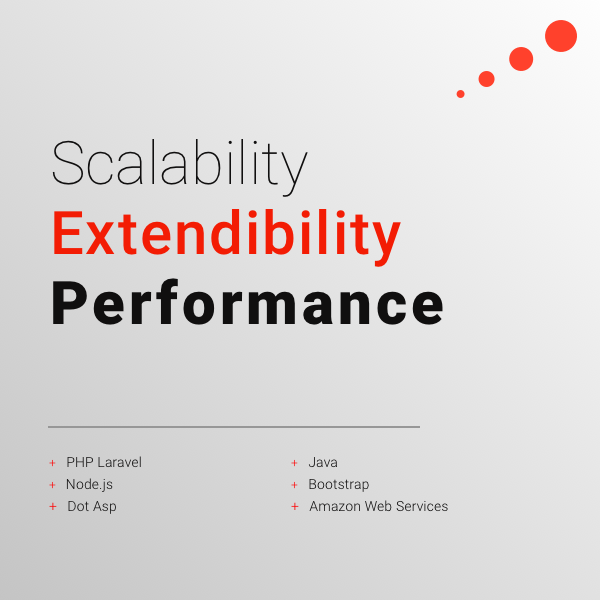 Scalability
Extendibility
Performance

+ PHP Laravel
+ Node.js
+ Dot Asp

+ Java
+ Bootstrap
+ Amazon Web Services